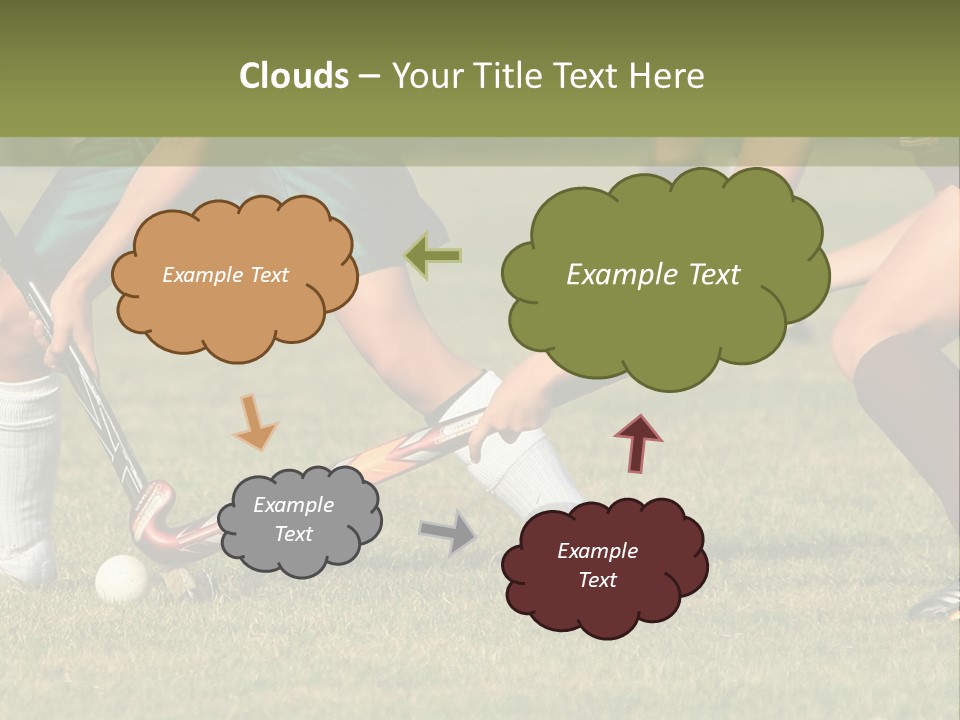 Clouds – Your Title Text Here

Example Text

Example Text

Example Text

Example Text